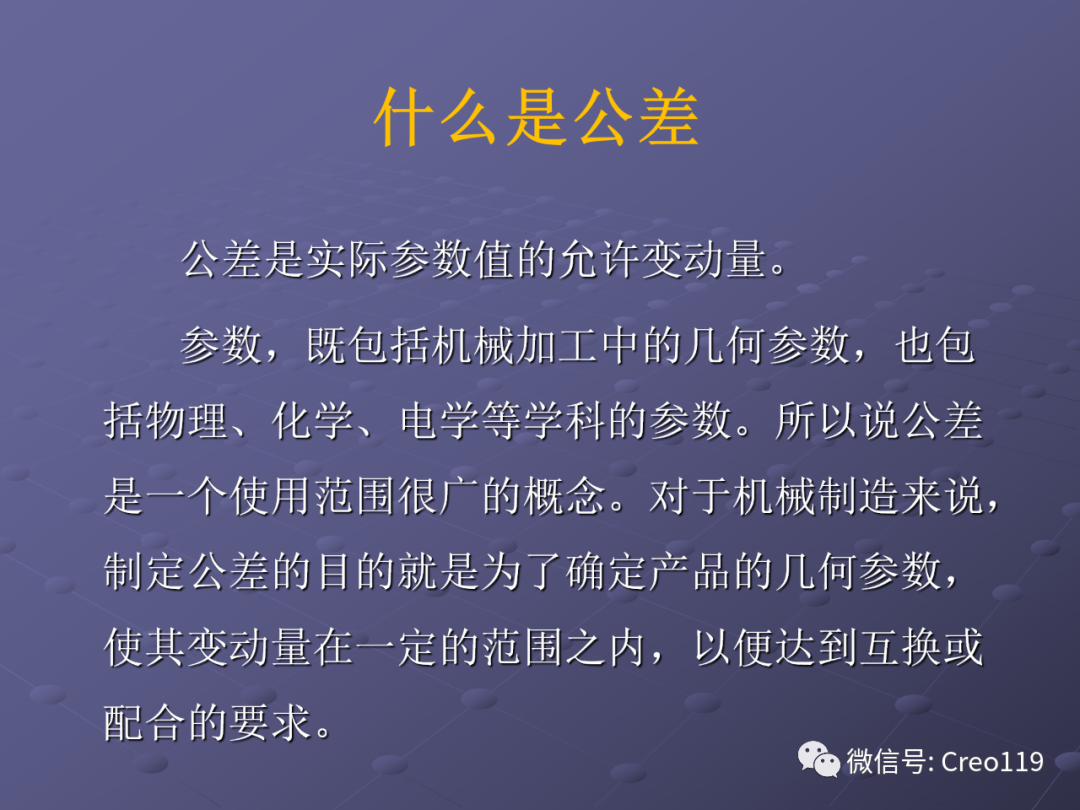 什么是公差

公差是实际参数值的允许变动量。

参数，既包括机械加工中的几何参数，也包括物理、化学、电学等学科的参数。所以说公差是一个使用范围很广的概念。对于机械制造来说，制定公差的目的就是为了确定产品的几何参数，使其变动量在一定的范围之内，以便达到互换或配合的要求。

微信号: Creo119